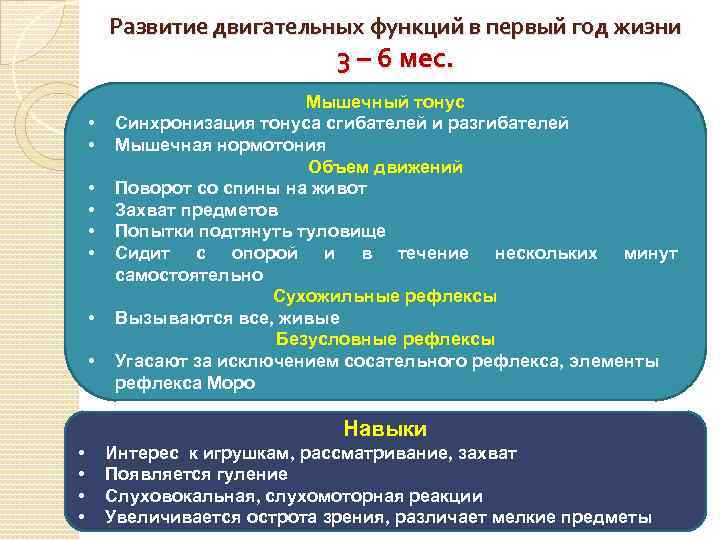 Развитие двигательных функций в первый год жизни
3 – 6 мес.

Мышечный тонус
• Синхронизация тонуса сгибателей и разгибателей
• Мышечная нормотония
Объем движений
• Поворот со спины на живот
• Захват предметов
• Попытки подтянуть туловище
• Сидит с опорой и в течение нескольких минут самостоятельно
Сухожильные рефлексы
• Вызываются все, живые
Безусловные рефлексы
• Угасают за исключением сосательного рефлекса, элементы рефлекса Моро

Навыки
• Интерес к игрушкам, рассматривание, захват
• Появляется гуление
• Слуховокальная, слухомоторная реакции
• Увеличивается острота зрения, различает мелкие предметы